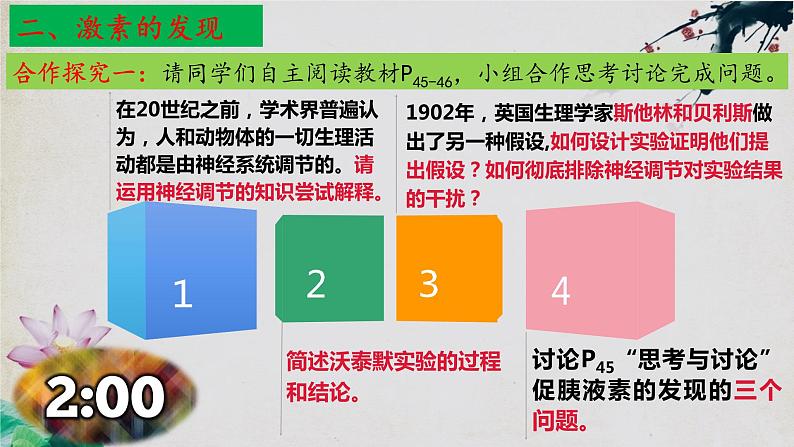 二、激素的发现

合作探究一：请同学们自主阅读教材$P_{45-46}$，小组合作思考讨论完成问题。

在20世纪之前，学术界普遍认为，人和动物体的一切生理活动都是由神经系统调节的。请运用神经调节的知识尝试解释。

1902年，英国生理学家斯他林和贝利斯做出了另一种假设，如何设计实验证明他们提出假设？如何彻底排除神经调节对实验结果的干扰？

1

2

3

4

简述沃泰默实验的过程和结论。

讨论$P_{45}$“思考与讨论”促胰液素的发现的三个问题。

2:00